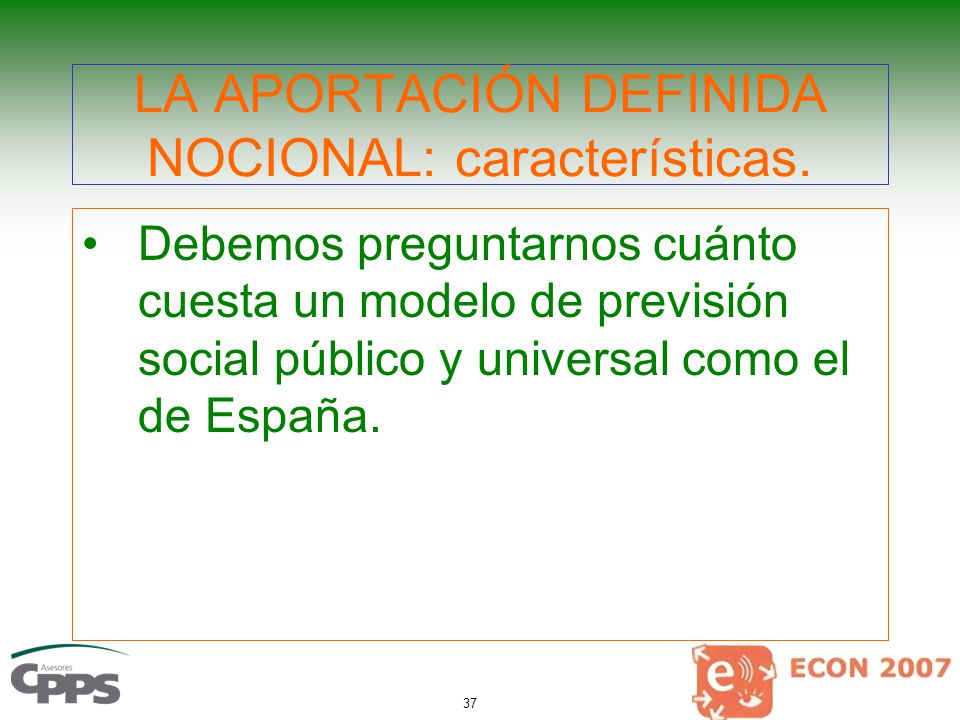 LA APORTACIÓN DEFINIDA NOCIONAL: características.

• Debemos preguntarnos cuánto cuesta un modelo de previsión social público y universal como el de España.

Asesores
CPPS

37

e
ECON 2007